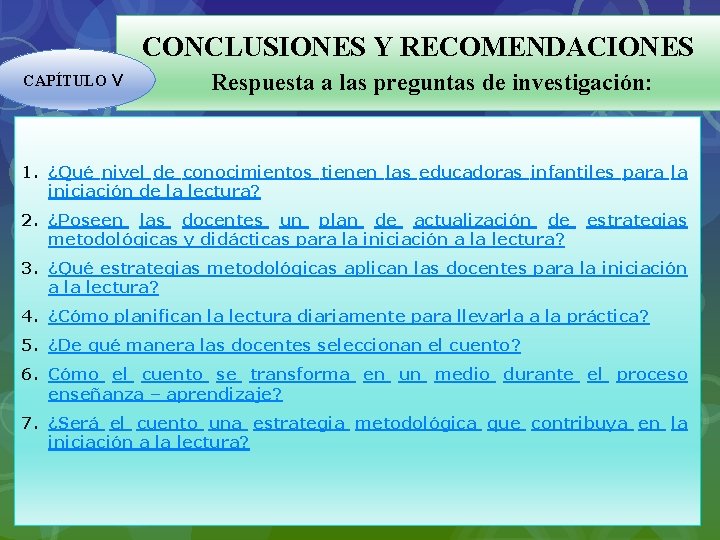 CAPÍTULO V

CONCLUSIONES Y RECOMENDACIONES

Respuesta a las preguntas de investigación:

1. ¿Qué nivel de conocimientos tienen las educadoras infantiles para la iniciación de la lectura?
2. ¿Poseen las docentes un plan de actualización de estrategias metodológicas y didácticas para la iniciación a la lectura?
3. ¿Qué estrategias metodológicas aplican las docentes para la iniciación a la lectura?
4. ¿Cómo planifican la lectura diariamente para llevarla a la práctica?
5. ¿De qué manera las docentes seleccionan el cuento?
6. Cómo el cuento se transforma en un medio durante el proceso enseñanza – aprendizaje?
7. ¿Será el cuento una estrategia metodológica que contribuya en la iniciación a la lectura?